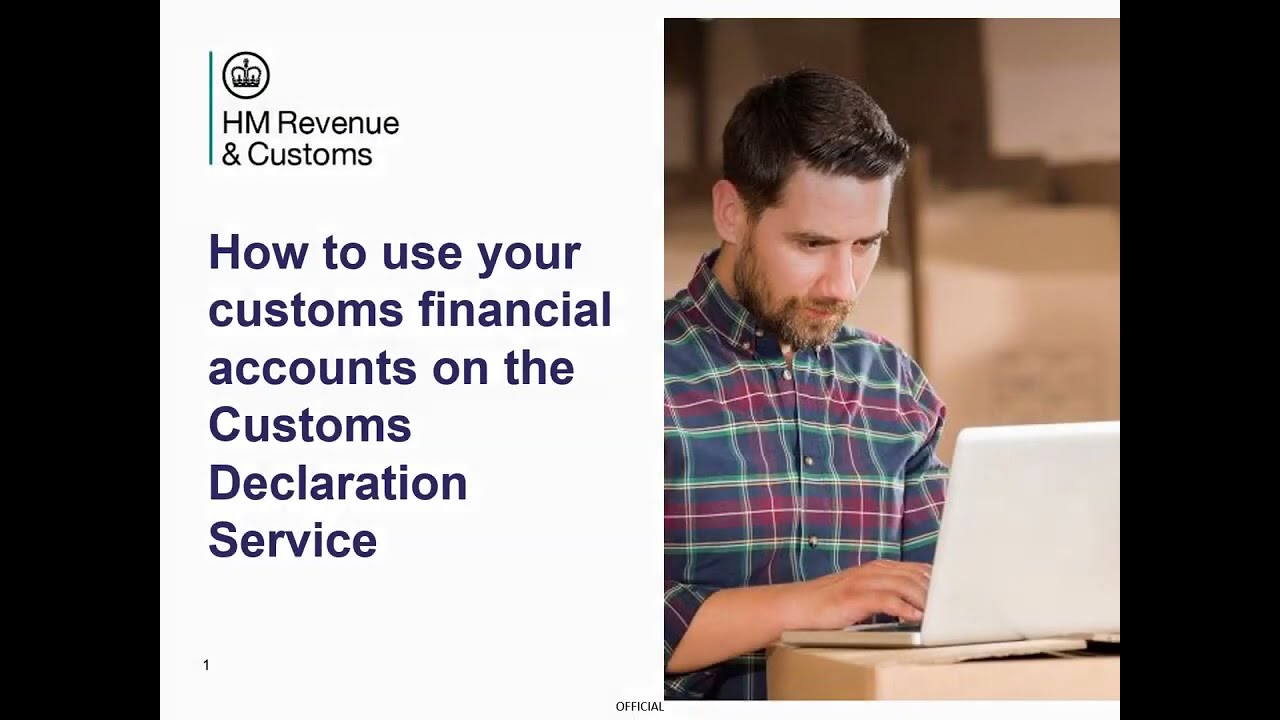 HM Revenue & Customs

How to use your customs financial accounts on the Customs Declaration Service

1

OFFICIAL